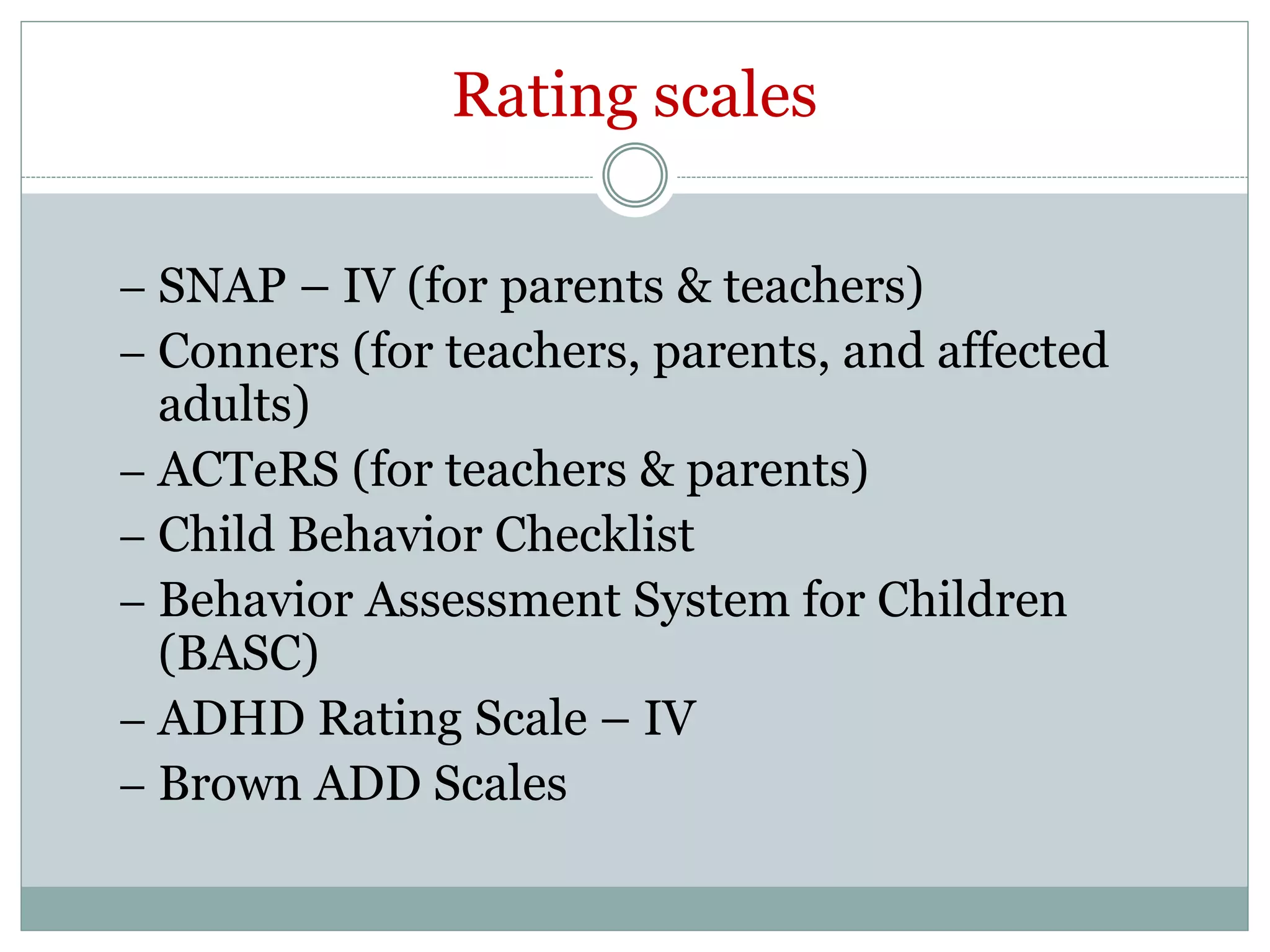 Rating scales

– SNAP – IV (for parents & teachers)
– Conners (for teachers, parents, and affected adults)
– ACTeRS (for teachers & parents)
– Child Behavior Checklist
– Behavior Assessment System for Children (BASC)
– ADHD Rating Scale – IV
– Brown ADD Scales